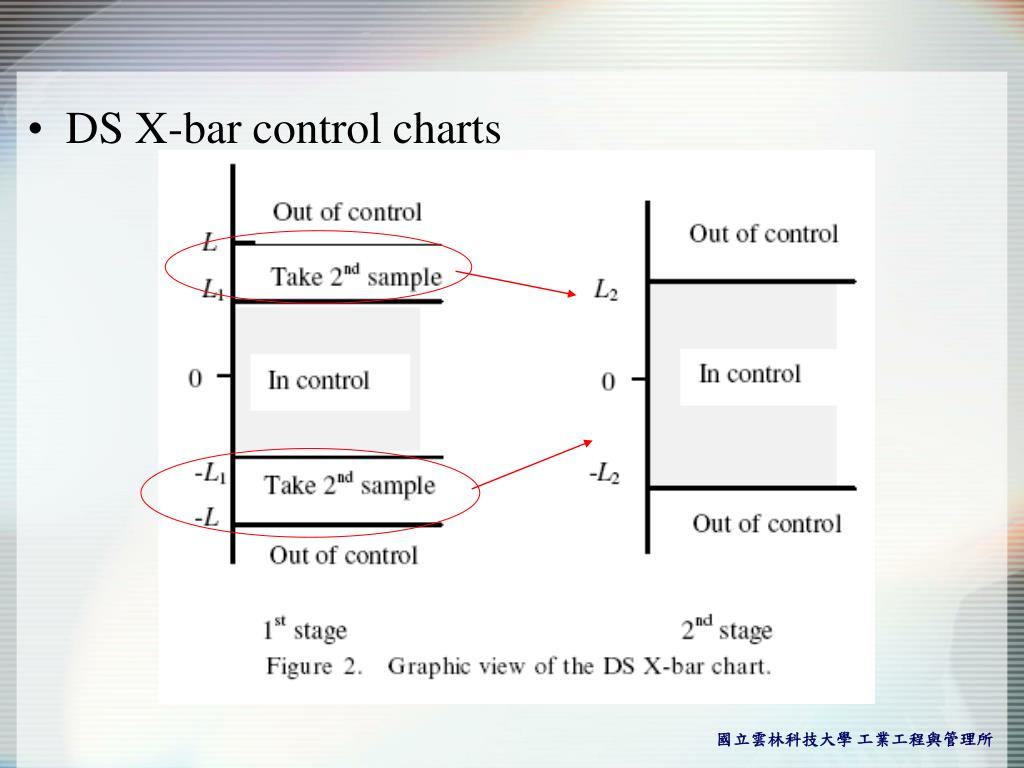 • DS X-bar control charts

Out of control

$L$

Take $2^{nd}$ sample

$L_1$

0

In control

$-L_1$

Take $2^{nd}$ sample

$-L$

Out of control

Out of control

$L_2$

0

In control

$-L_2$

Out of control

$1^{st}$ stage

$2^{nd}$ stage

Figure 2. Graphic view of the DS X-bar chart.

國立雲林科技大學 工業工程與管理所